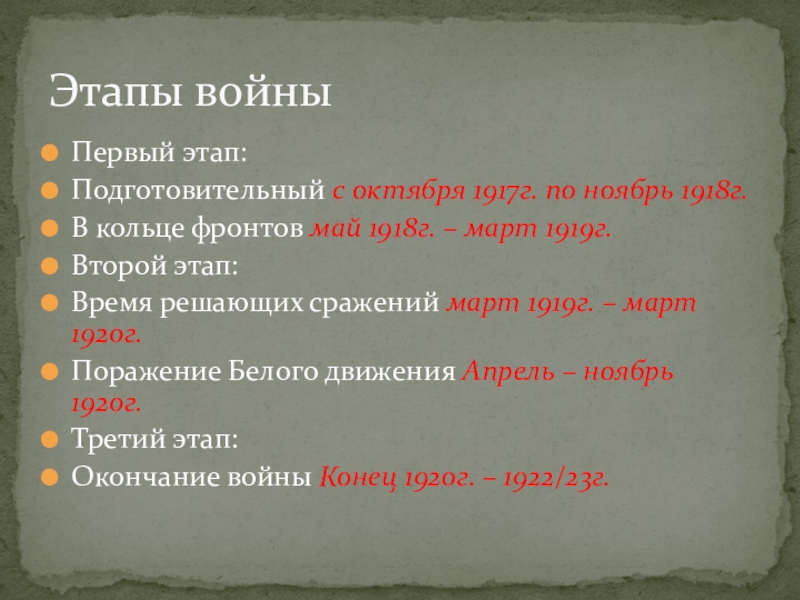 Этапы войны

Первый этап:

Подготовительный с октября 1917г. по ноябрь 1918г.

В кольце фронтов май 1918г. – март 1919г.

Второй этап:

Время решающих сражений март 1919г. – март 1920г.

Поражение Белого движения Апрель – ноябрь 1920г.

Третий этап:

Окончание войны Конец 1920г. – 1922/23г.